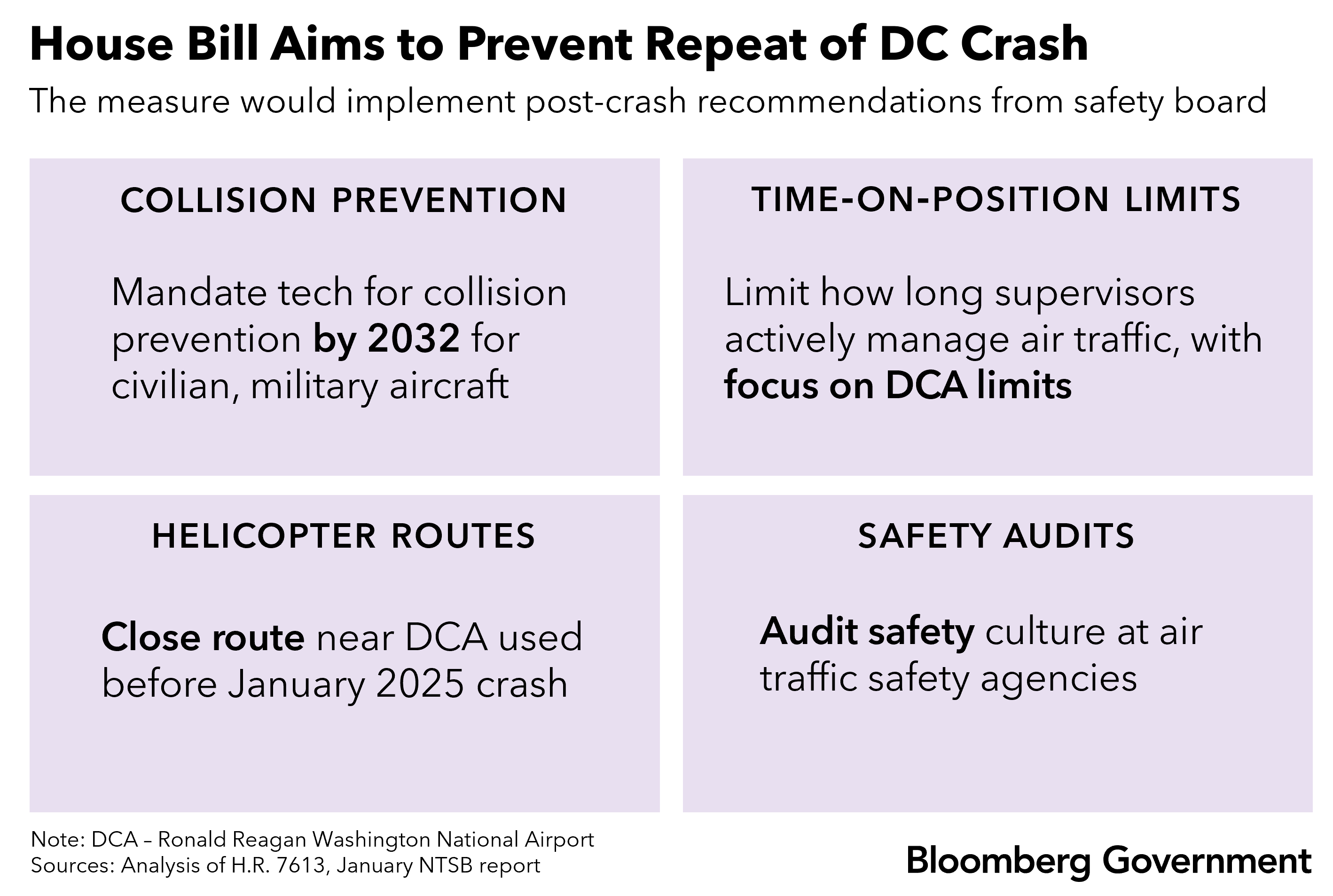 House Bill Aims to Prevent Repeat of DC Crash

The measure would implement post-crash recommendations from safety board

COLLISION PREVENTION

Mandate tech for collision prevention by 2032 for civilian, military aircraft

TIME-ON-POSITION LIMITS

Limit how long supervisors actively manage air traffic, with focus on DCA limits

HELICOPTER ROUTES

Close route near DCA used before January 2025 crash

SAFETY AUDITS

Audit safety culture at air traffic safety agencies

Note: DCA – Ronald Reagan Washington National Airport
Sources: Analysis of H.R. 7613, January NTSB report

Bloomberg Government